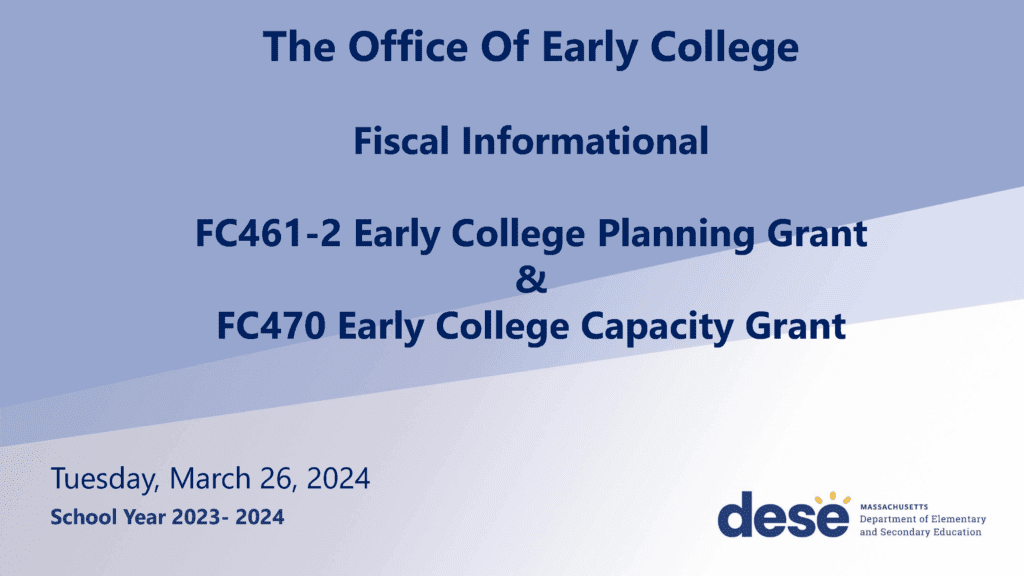 The Office Of Early College

Fiscal Informational

FC461-2 Early College Planning Grant
&
FC470 Early College Capacity Grant

Tuesday, March 26, 2024
School Year 2023- 2024

dese MASSACHUSETTS Department of Elementary and Secondary Education